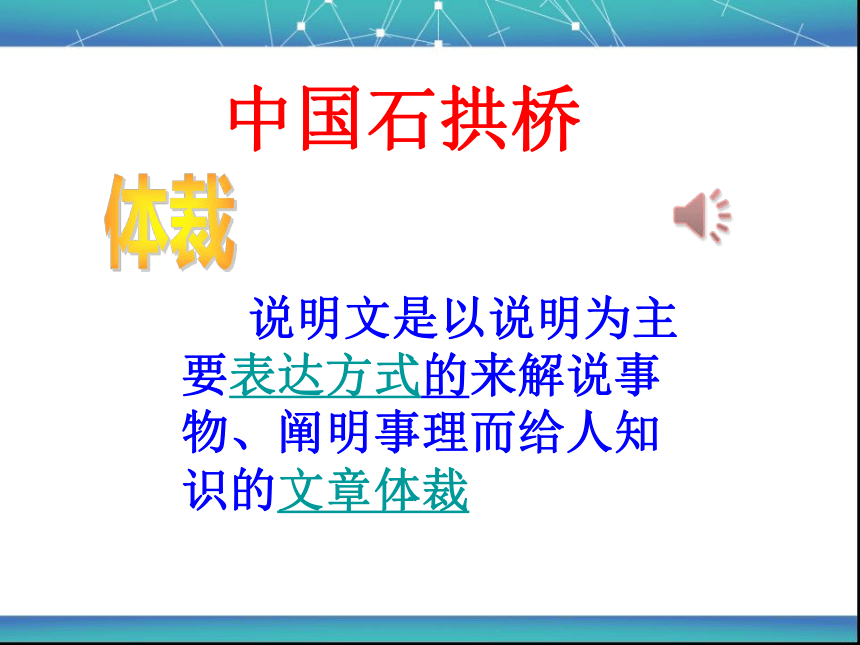 中国石拱桥

体裁

说明文是以说明为主要表达方式的来解说事物、阐明事理而给人知识的文章体裁